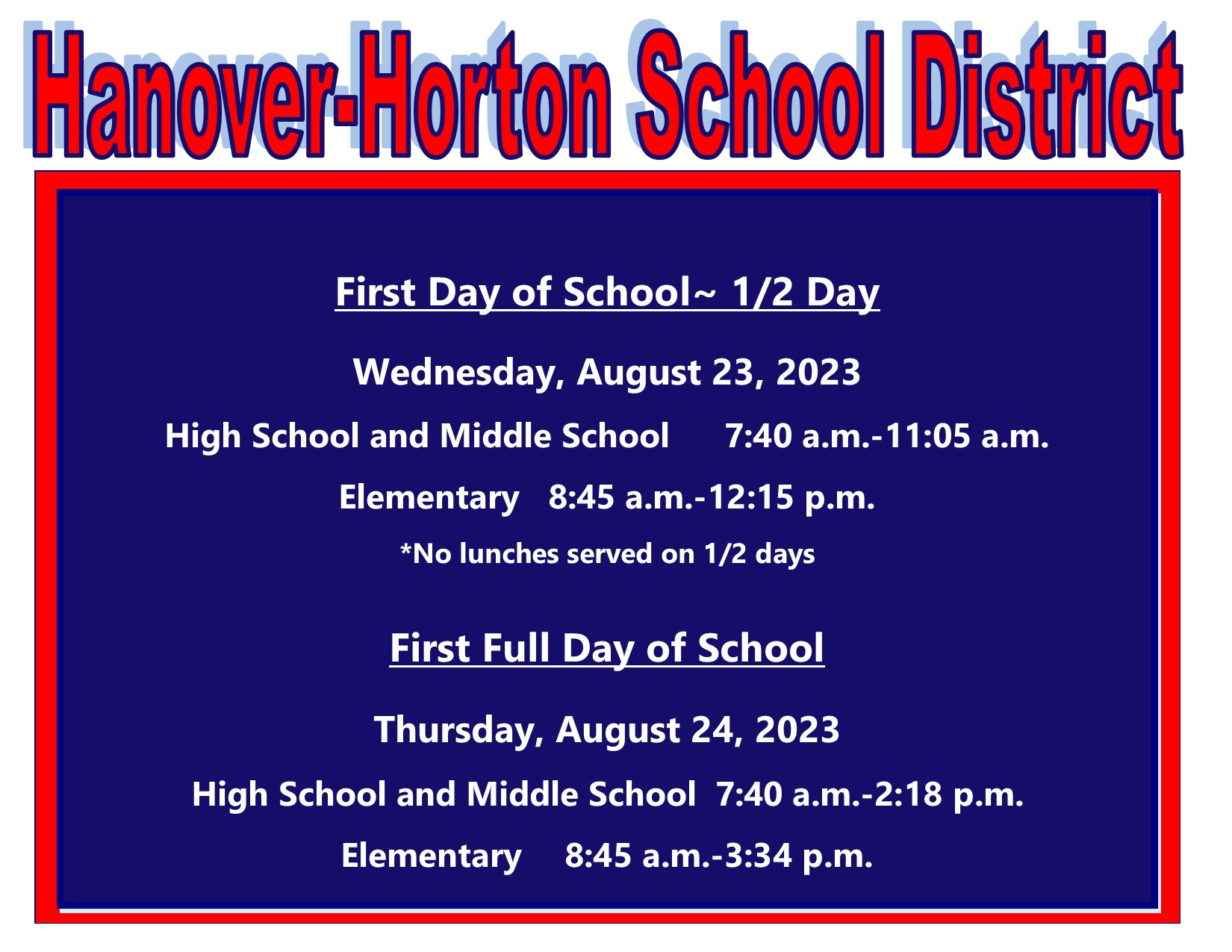 Hanover-Horton School District

First Day of School~ 1/2 Day

Wednesday, August 23, 2023

High School and Middle School 7:40 a.m.-11:05 a.m.

Elementary 8:45 a.m.-12:15 p.m.

*No lunches served on 1/2 days

First Full Day of School

Thursday, August 24, 2023

High School and Middle School 7:40 a.m.-2:18 p.m.

Elementary 8:45 a.m.-3:34 p.m.